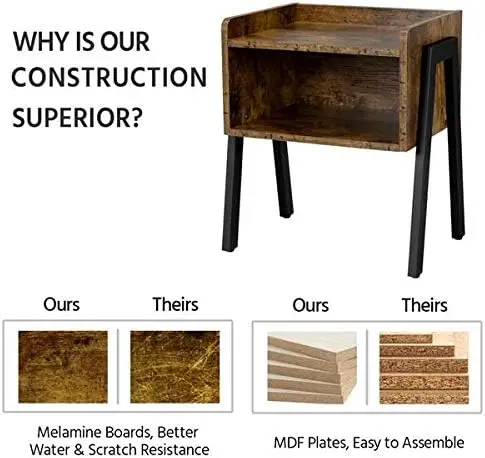 WHY IS OUR CONSTRUCTION SUPERIOR?

Ours

Theirs

Melamine Boards, Better Water & Scratch Resistance

Ours

Theirs

MDF Plates, Easy to Assemble